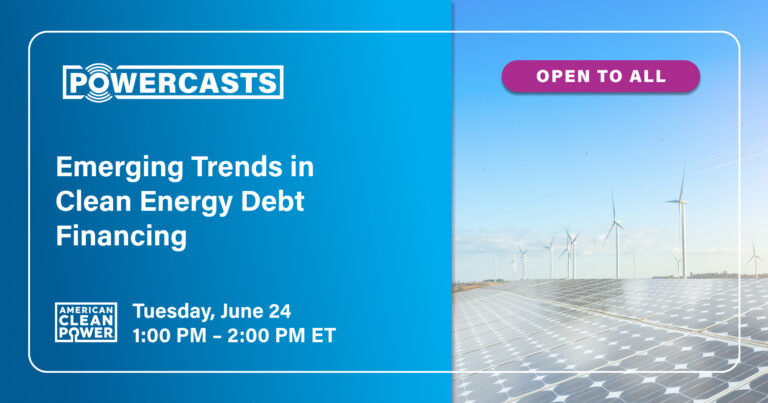 POWERCASTS

OPEN TO ALL

Emerging Trends in Clean Energy Debt Financing

AMERICAN CLEAN POWER

Tuesday, June 24
1:00 PM – 2:00 PM ET